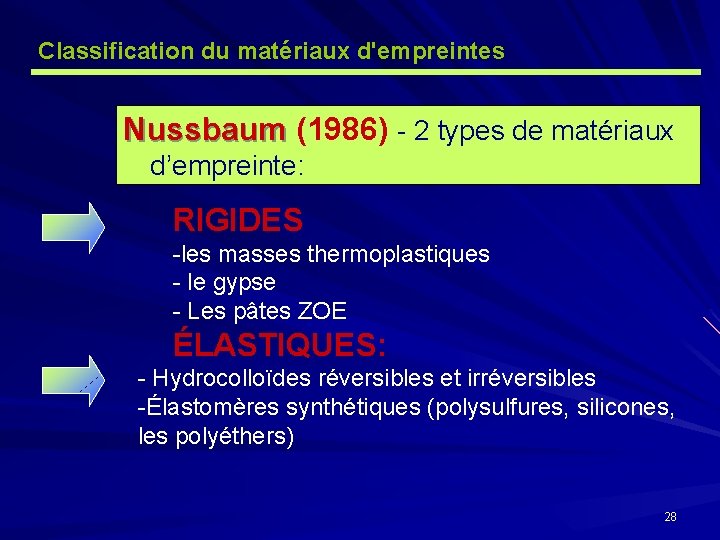 Classification du matériaux d'empreintes

Nussbaum (1986) - 2 types de matériaux d'empreinte:

RIGIDES
-les masses thermoplastiques
- le gypse
- Les pâtes ZOE

ÉLASTIQUES:
- Hydrocolloïdes réversibles et irréversibles
-Élastomères synthétiques (polysulfures, silicones, les polyéthers)

28